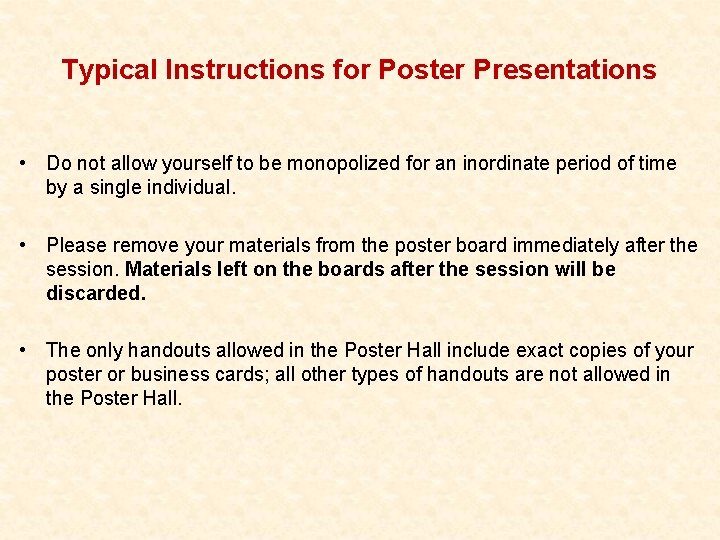 Typical Instructions for Poster Presentations

• Do not allow yourself to be monopolized for an inordinate period of time by a single individual.

• Please remove your materials from the poster board immediately after the session. Materials left on the boards after the session will be discarded.

• The only handouts allowed in the Poster Hall include exact copies of your poster or business cards; all other types of handouts are not allowed in the Poster Hall.